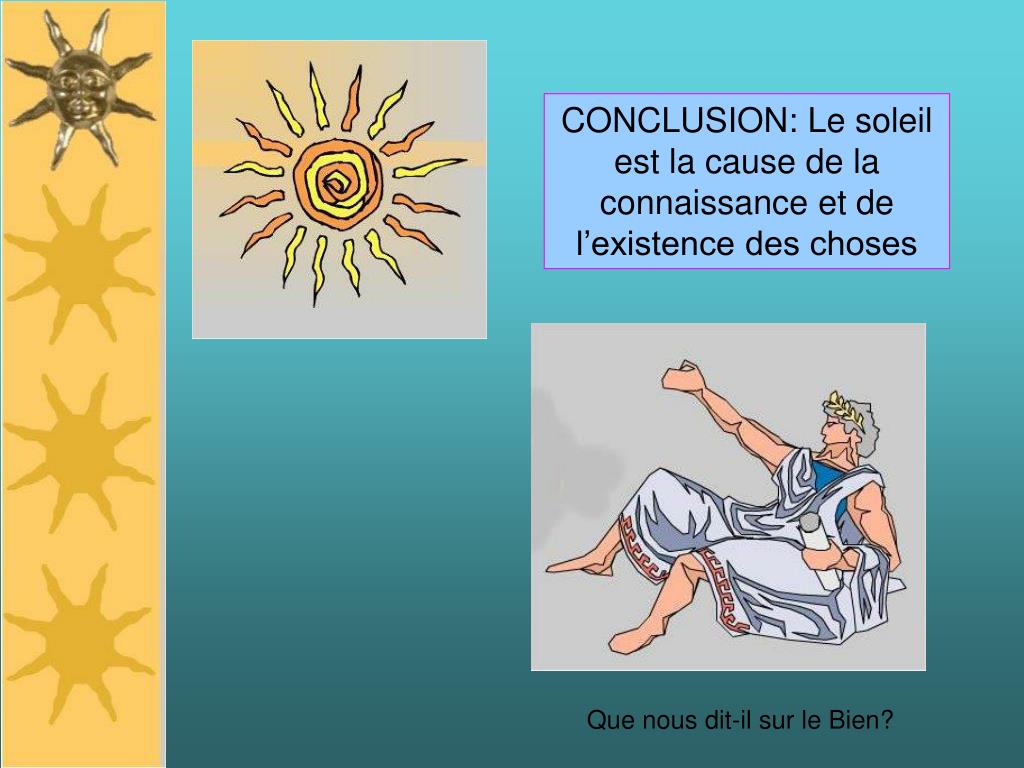 CONCLUSION: Le soleil est la cause de la connaissance et de l’existence des choses

Que nous dit-il sur le Bien?